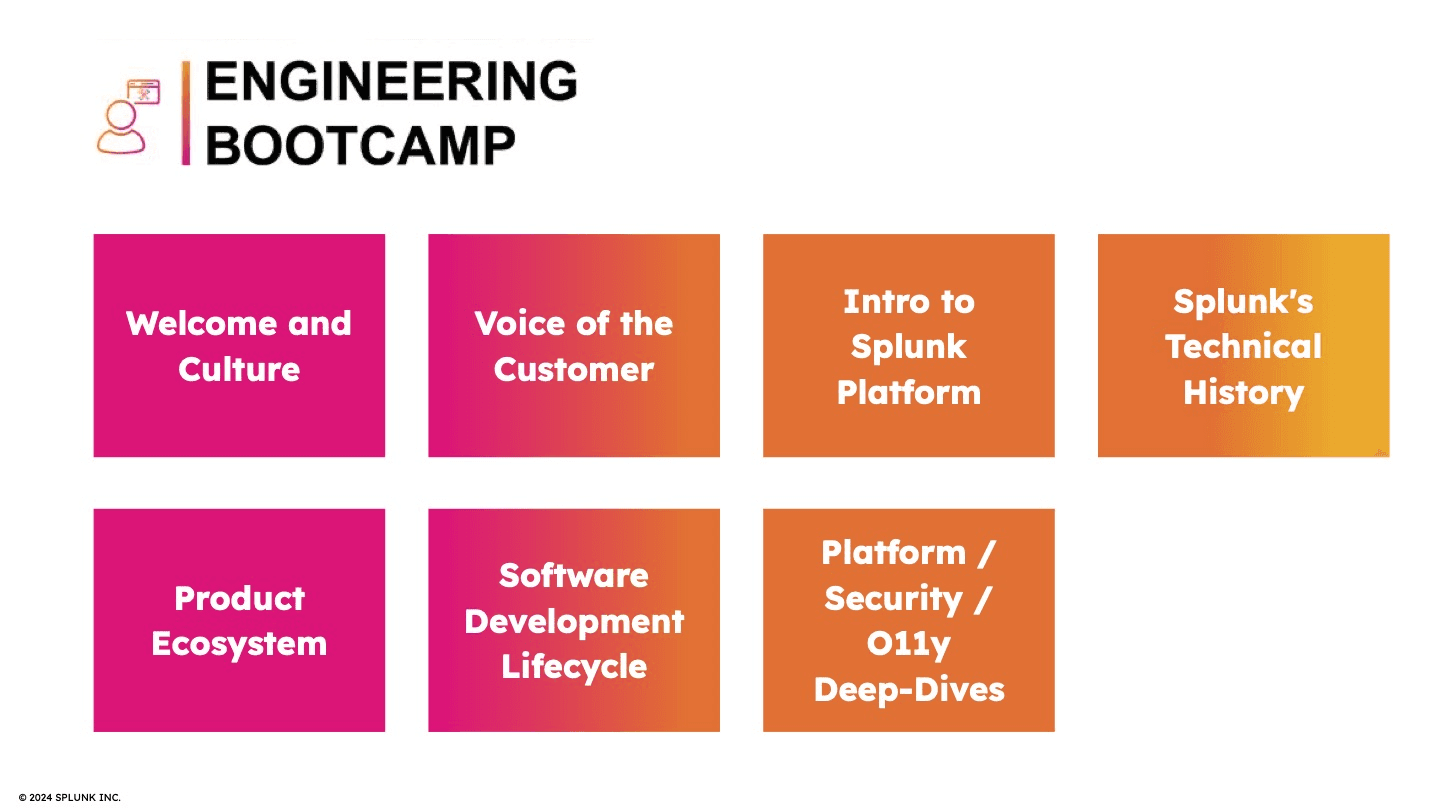 ENGINEERING BOOTCAMP

Welcome and Culture

Voice of the Customer

Intro to Splunk Platform

Splunk's Technical History

Product Ecosystem

Software Development Lifecycle

Platform / Security / O11y Deep-Dives

© 2024 SPLUNK INC.